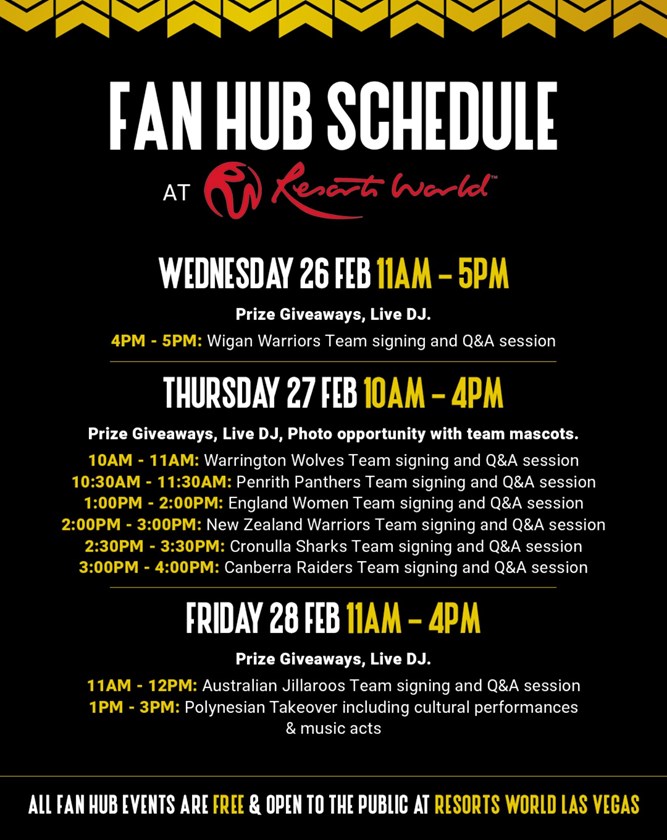 FAN HUB SCHEDULE

AT Resorts World™

WEDNESDAY 26 FEB 11AM – 5PM

Prize Giveaways, Live DJ.

4PM - 5PM: Wigan Warriors Team signing and Q&A session

THURSDAY 27 FEB 10AM – 4PM

Prize Giveaways, Live DJ, Photo opportunity with team mascots.

10AM - 11AM: Warrington Wolves Team signing and Q&A session
10:30AM - 11:30AM: Penrith Panthers Team signing and Q&A session
1:00PM - 2:00PM: England Women Team signing and Q&A session
2:00PM - 3:00PM: New Zealand Warriors Team signing and Q&A session
2:30PM - 3:30PM: Cronulla Sharks Team signing and Q&A session
3:00PM - 4:00PM: Canberra Raiders Team signing and Q&A session

FRIDAY 28 FEB 11AM – 4PM

Prize Giveaways, Live DJ.

11AM - 12PM: Australian Jillaroos Team signing and Q&A session
1PM - 3PM: Polynesian Takeover including cultural performances & music acts

ALL FAN HUB EVENTS ARE FREE & OPEN TO THE PUBLIC AT RESORTS WORLD LAS VEGAS